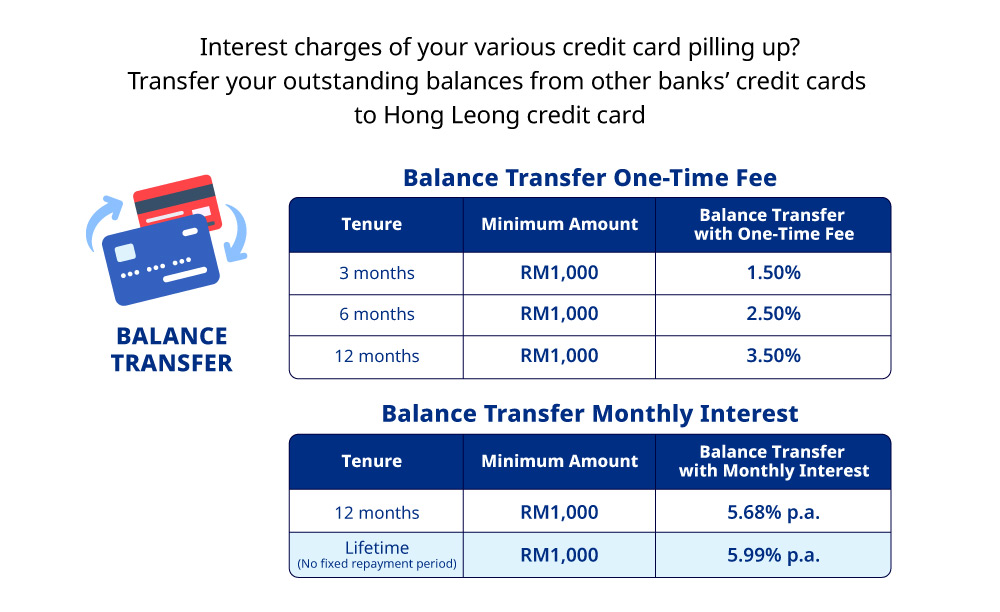 Interest charges of your various credit card pilling up?
Transfer your outstanding balances from other banks' credit cards to Hong Leong credit card

BALANCE TRANSFER

Balance Transfer One-Time Fee

| Tenure | Minimum Amount | Balance Transfer with One-Time Fee |
|---|---|---|
| 3 months | RM1,000 | 1.50% |
| 6 months | RM1,000 | 2.50% |
| 12 months | RM1,000 | 3.50% |

Balance Transfer Monthly Interest

| Tenure | Minimum Amount | Balance Transfer with Monthly Interest |
|---|---|---|
| 12 months | RM1,000 | 5.68% p.a. |
| Lifetime (No fixed repayment period) | RM1,000 | 5.99% p.a. |